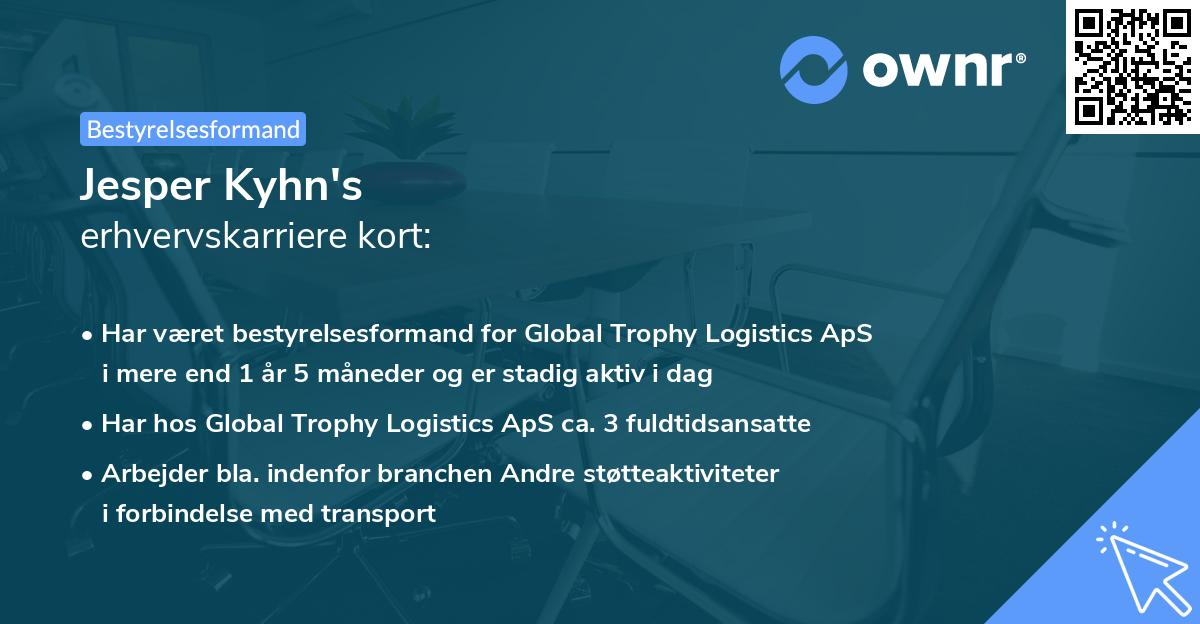 ownr®

Bestyrelsesformand

Jesper Kyhn's
erhvervskarriere kort:

• Har været bestyrelsesformand for Global Trophy Logistics ApS i mere end 1 år 5 måneder og er stadig aktiv i dag

• Har hos Global Trophy Logistics ApS ca. 3 fuldtidsansatte

• Arbejder bla. indenfor branchen Andre støtteaktiviteter i forbindelse med transport